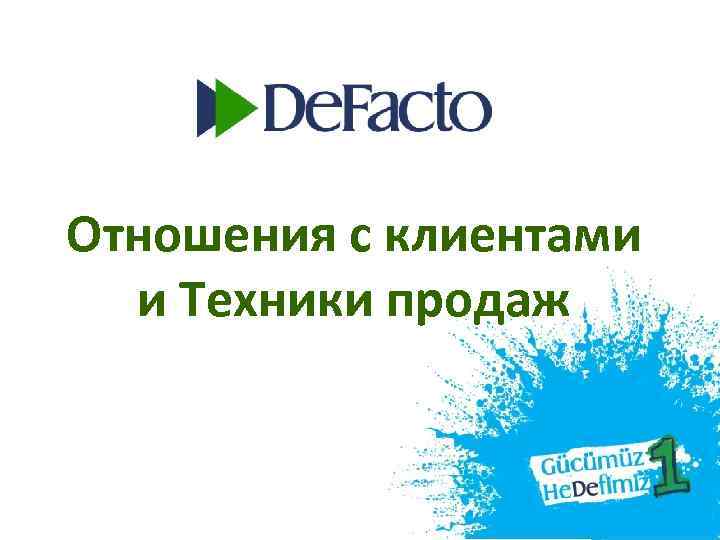 DeFacto

Отношения с клиентами и Техники продаж

Gücümüz HeDefimiz 1